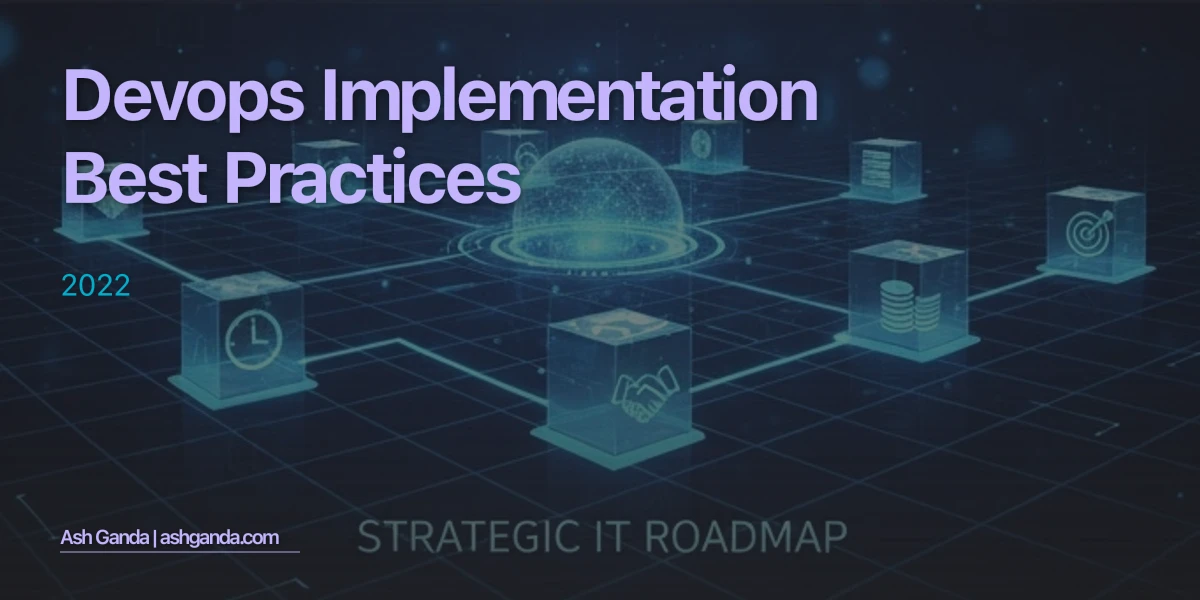 Devops Implementation Best Practices

2022

Ash Ganda | ashganda.com

STRATEGIC IT ROADMAP